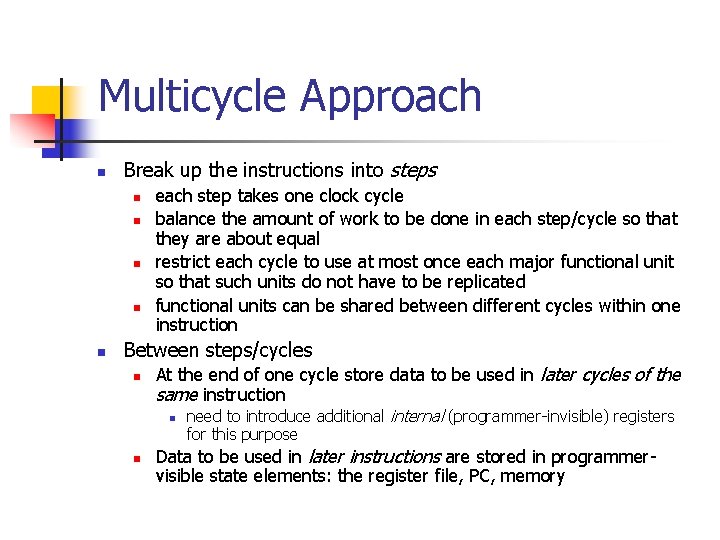 Multicycle Approach

Break up the instructions into steps
each step takes one clock cycle
balance the amount of work to be done in each step/cycle so that they are about equal
restrict each cycle to use at most once each major functional unit so that such units do not have to be replicated
functional units can be shared between different cycles within one instruction

Between steps/cycles
At the end of one cycle store data to be used in later cycles of the same instruction
need to introduce additional internal (programmer-invisible) registers for this purpose
Data to be used in later instructions are stored in programmer-visible state elements: the register file, PC, memory